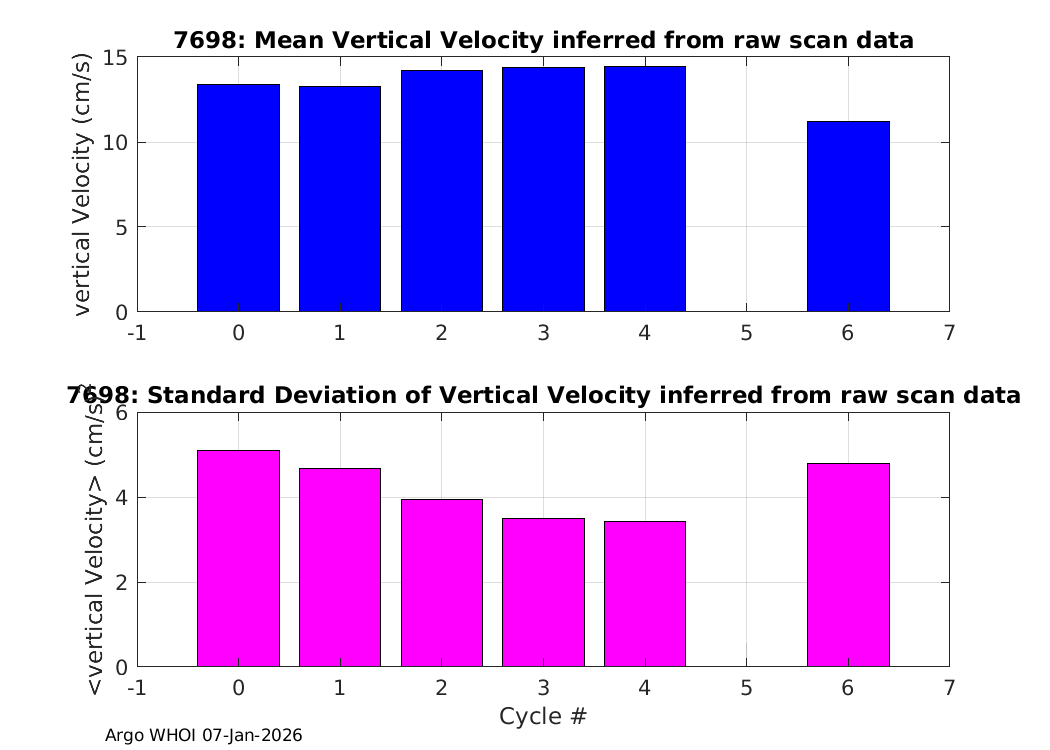 7698: Mean Vertical Velocity inferred from raw scan data

vertical Velocity (cm/s)

15
10
5
0

-1 0 1 2 3 4 5 6 7

7698: Standard Deviation of Vertical Velocity inferred from raw scan data

<vertical Velocity> (cm/s)

6
4
2
0

-1 0 1 2 3 4 5 6 7

Cycle #

Argo WHOI 07-Jan-2026